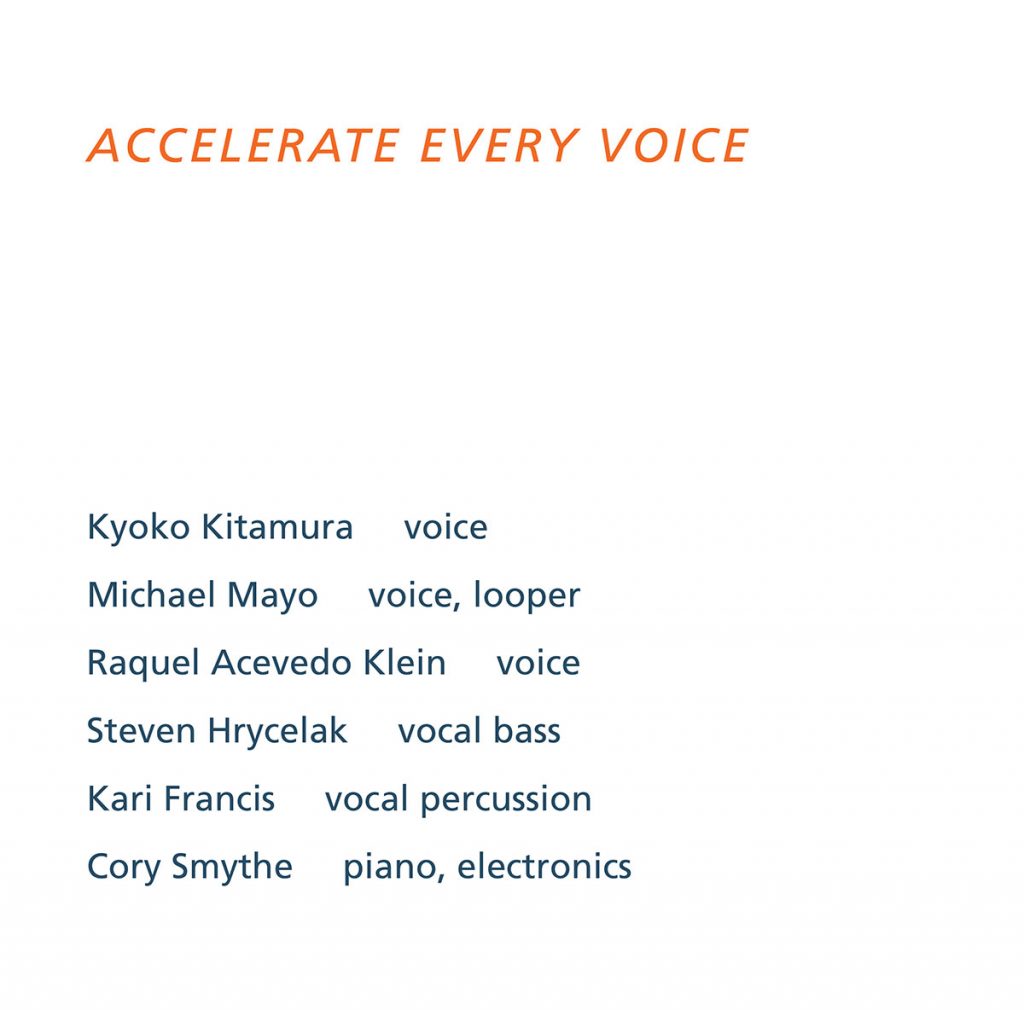 ACCELERATE EVERY VOICE

Kyoko Kitamura voice

Michael Mayo voice, looper

Raquel Acevedo Klein voice

Steven Hrycelak vocal bass

Kari Francis vocal percussion

Cory Smythe piano, electronics